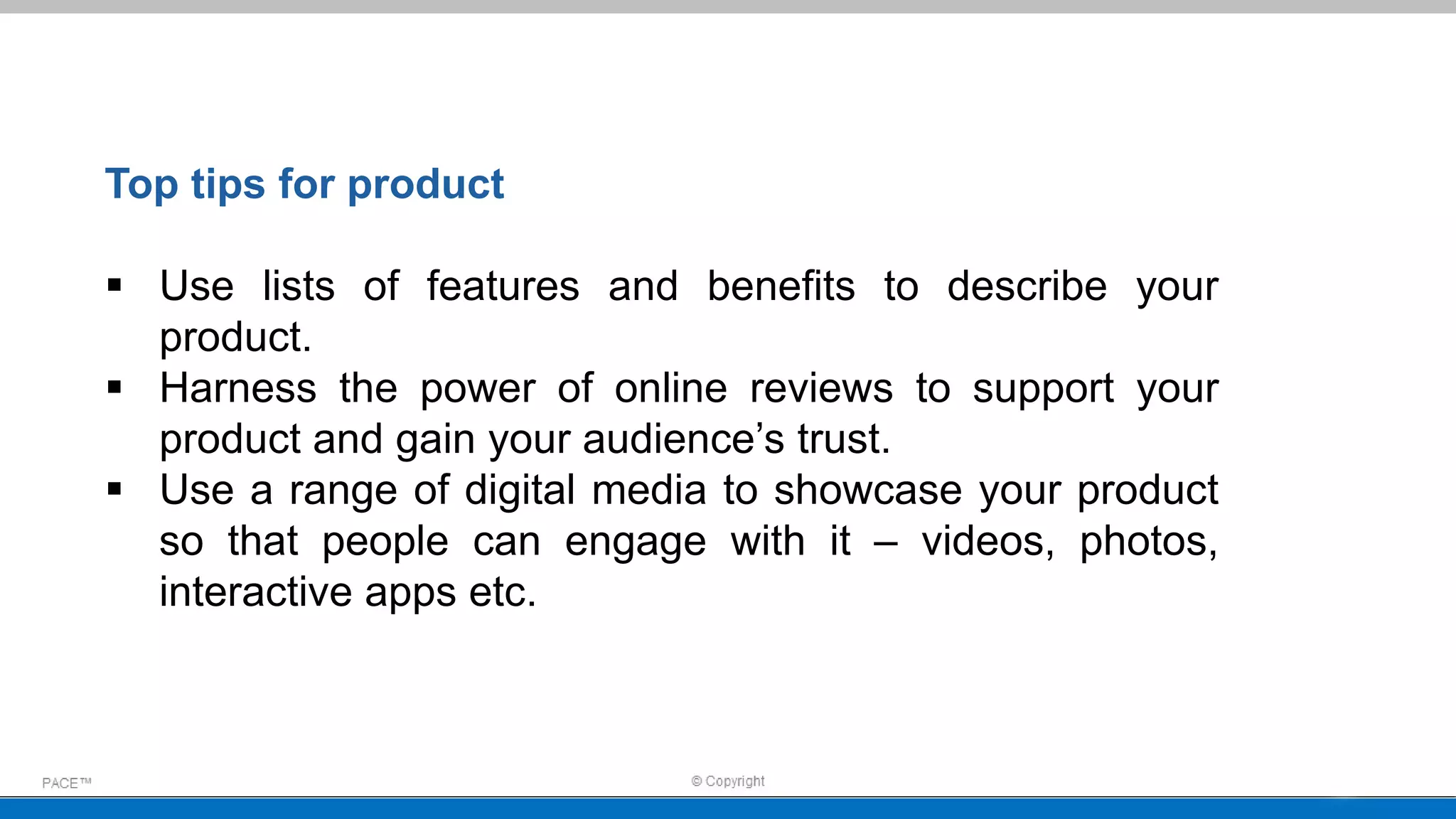 Top tips for product

▪ Use lists of features and benefits to describe your product.
▪ Harness the power of online reviews to support your product and gain your audience’s trust.
▪ Use a range of digital media to showcase your product so that people can engage with it – videos, photos, interactive apps etc.

PACE™

© Copyright